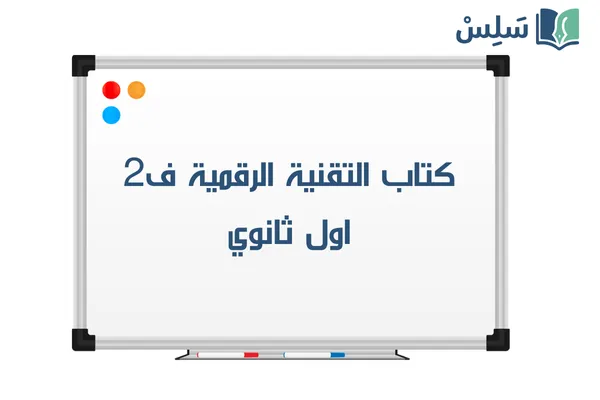 سَلِسْ

كتاب التقنية الرقمية ف2
اول ثانوي